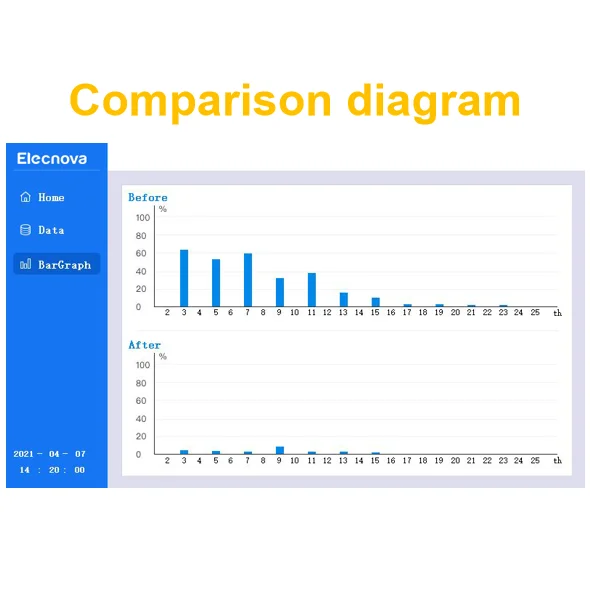 Comparison diagram

Elecnova

Home

Data

BarGraph

2021 - 04 - 07
14 : 20 : 00

Before
%
100
80
60
40
20
0
2 3 4 5 6 7 8 9 10 11 12 13 14 15 16 17 18 19 20 21 22 23 24 25 th

After
%
100
80
60
40
20
0
2 3 4 5 6 7 8 9 10 11 12 13 14 15 16 17 18 19 20 21 22 23 24 25 th